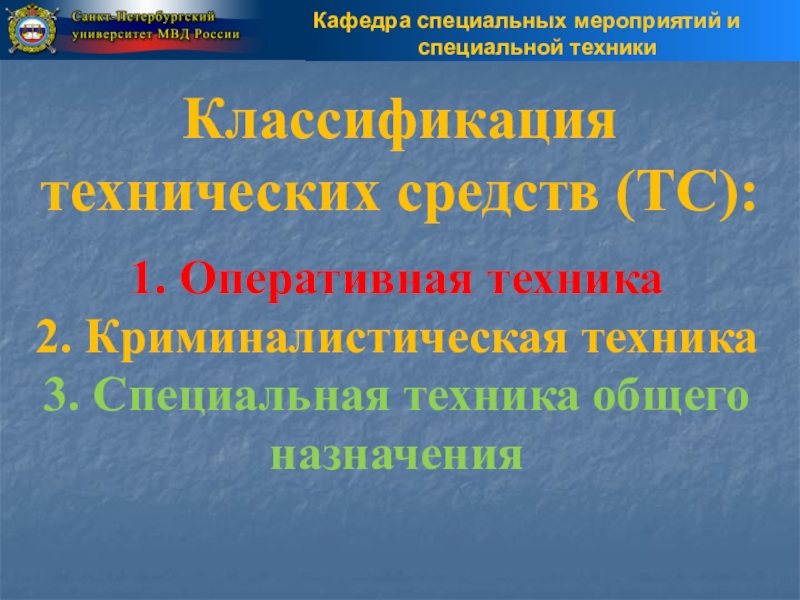 Санкт-Петербургский университет МВД России

Кафедра специальных мероприятий и специальной техники

Классификация технических средств (ТС):

1. Оперативная техника
2. Криминалистическая техника
3. Специальная техника общего назначения